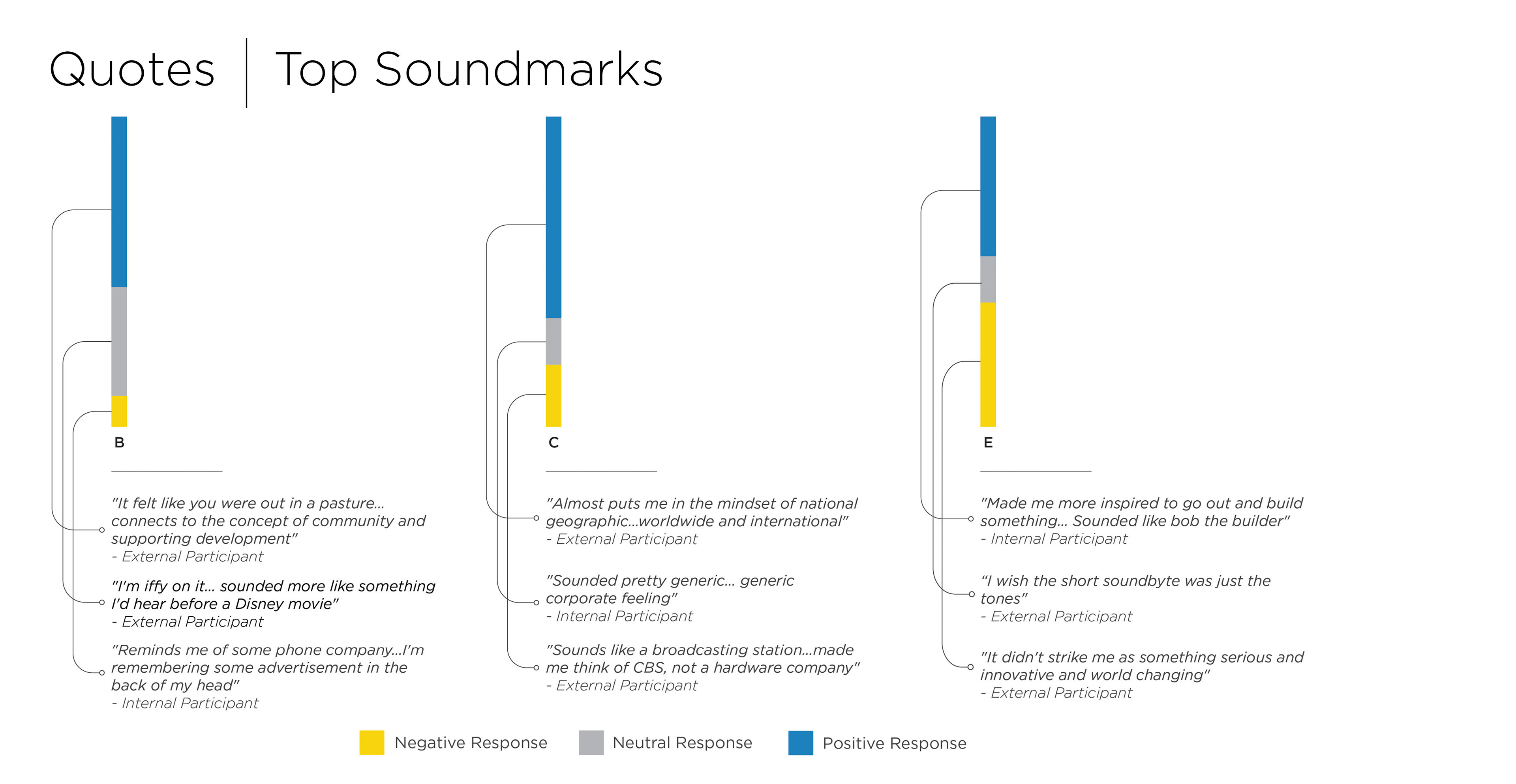 Quotes | Top Soundmarks

B

"It felt like you were out in a pasture... connects to the concept of community and supporting development"
- External Participant

"I'm iffy on it... sounded more like something I'd hear before a Disney movie"
- External Participant

"Reminds me of some phone company...I'm remembering some advertisement in the back of my head"
- Internal Participant

C

"Almost puts me in the mindset of national geographic...worldwide and international"
- External Participant

"Sounded pretty generic... generic corporate feeling"
- Internal Participant

"Sounds like a broadcasting station...made me think of CBS, not a hardware company"
- External Participant

E

"Made me more inspired to go out and build something... Sounded like bob the builder"
- Internal Participant

"I wish the short soundbyte was just the tones"
- External Participant

"It didn't strike me as something serious and innovative and world changing"
- External Participant

Negative Response Neutral Response Positive Response